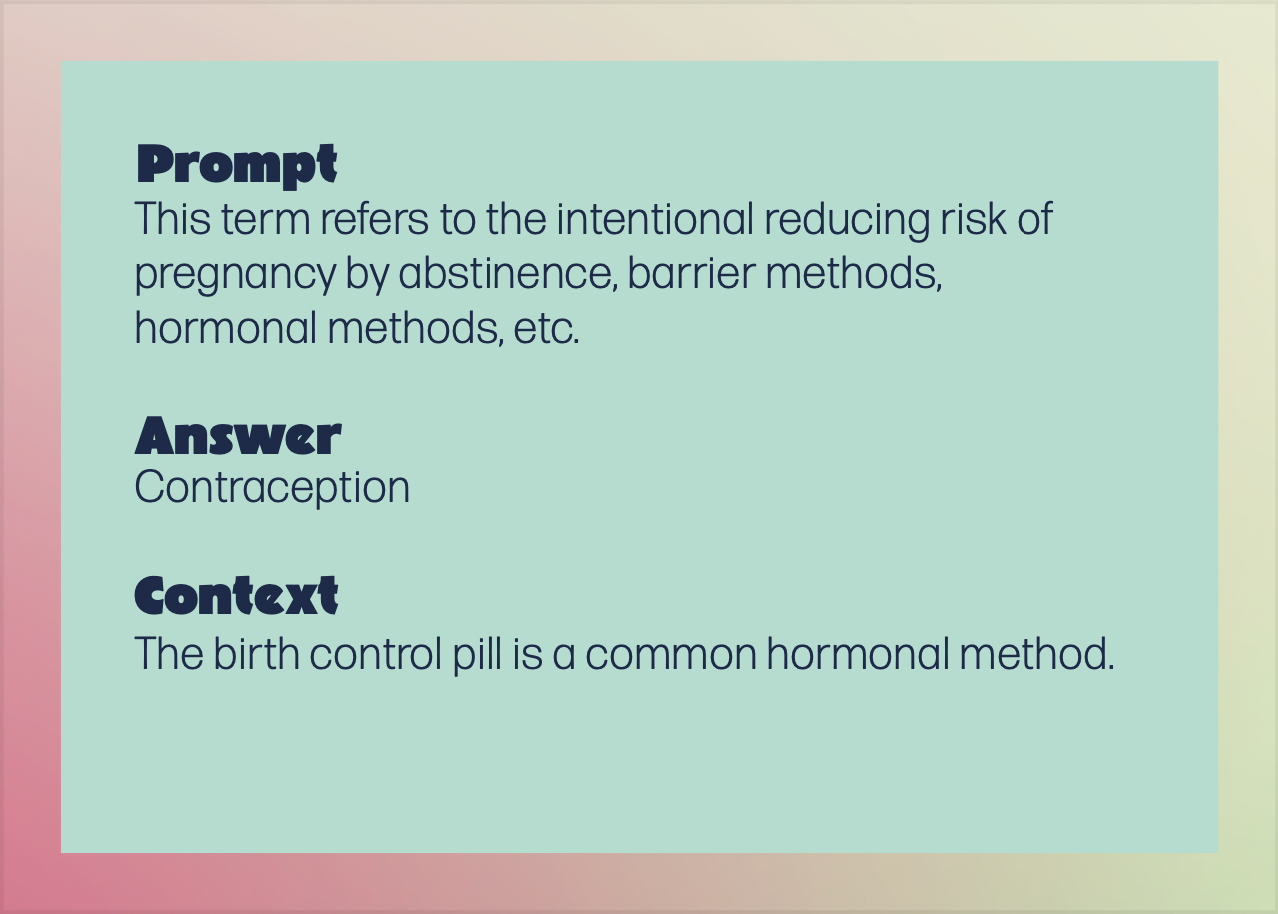 Prompt
This term refers to the intentional reducing risk of pregnancy by abstinence, barrier methods, hormonal methods, etc.

Answer
Contraception

Context
The birth control pill is a common hormonal method.